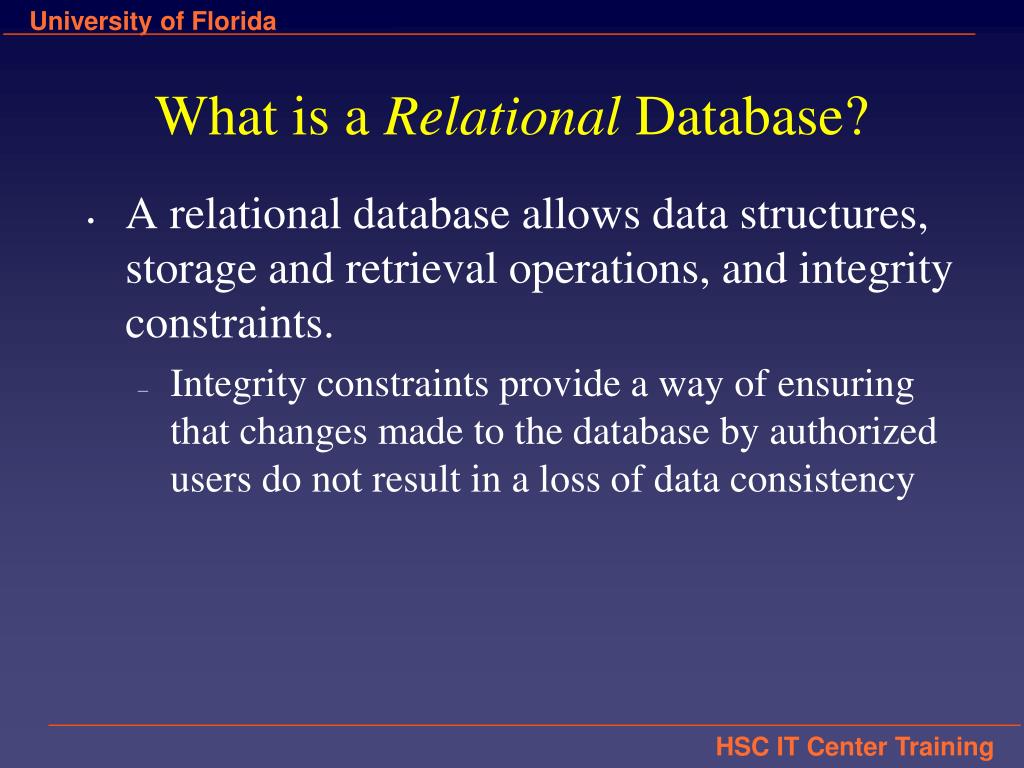 University of Florida

What is a Relational Database?

• A relational database allows data structures, storage and retrieval operations, and integrity constraints.

– Integrity constraints provide a way of ensuring that changes made to the database by authorized users do not result in a loss of data consistency

HSC IT Center Training